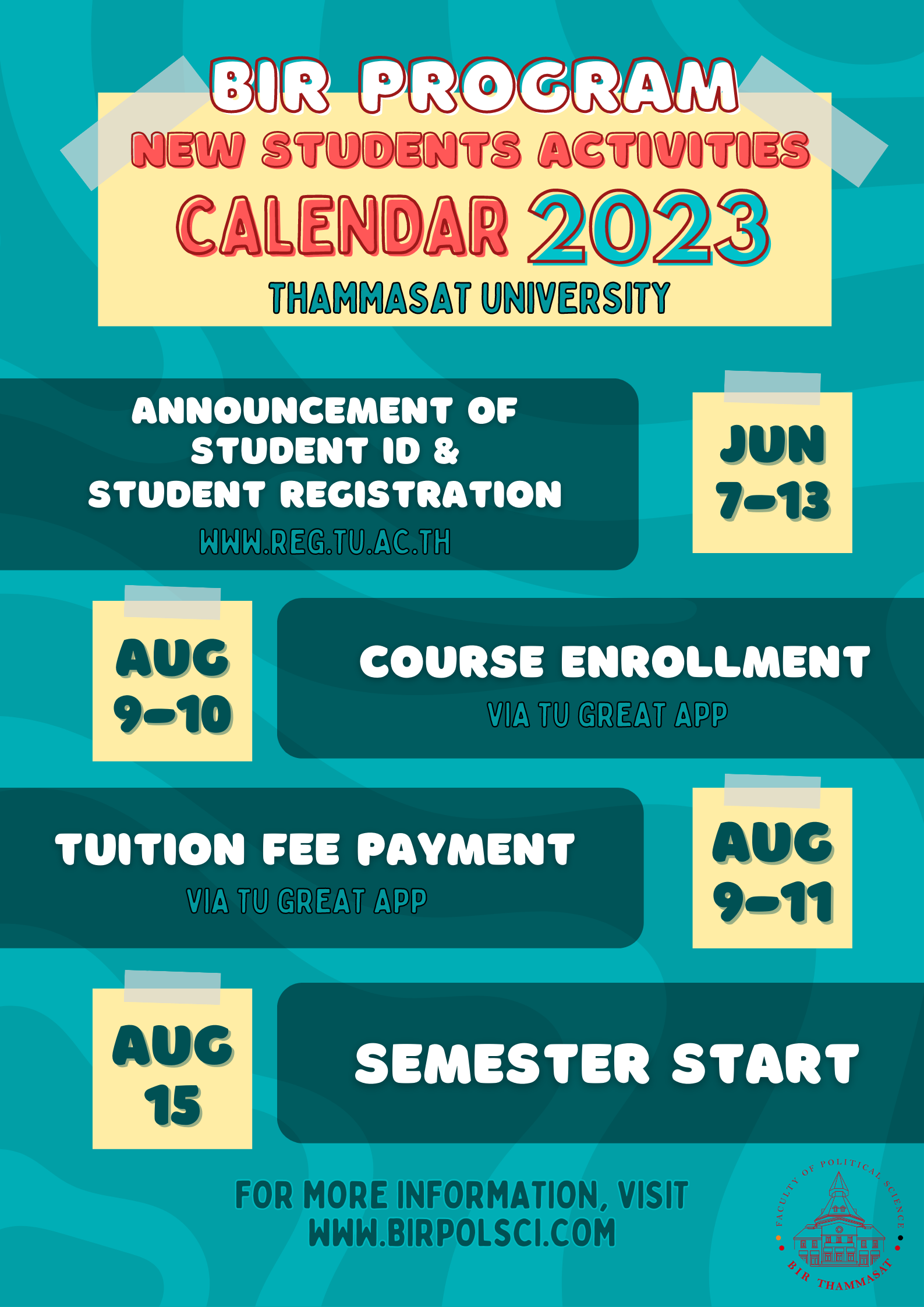 BIR PROGRAM
NEW STUDENTS ACTIVITIES
CALENDAR 2023
THAMMASAT UNIVERSITY

ANNOUNCEMENT OF STUDENT ID & STUDENT REGISTRATION
WWW.REG.TU.AC.TH

JUN 7-13

AUG 9-10

COURSE ENROLLMENT
VIA TU GREAT APP

TUITION FEE PAYMENT
VIA TU GREAT APP

AUG 9-11

AUG 15

SEMESTER START

FOR MORE INFORMATION, VISIT
WWW.BIRPOLSCI.COM

FACULTY OF POLITICAL SCIENCE
BIR THAMMASAT